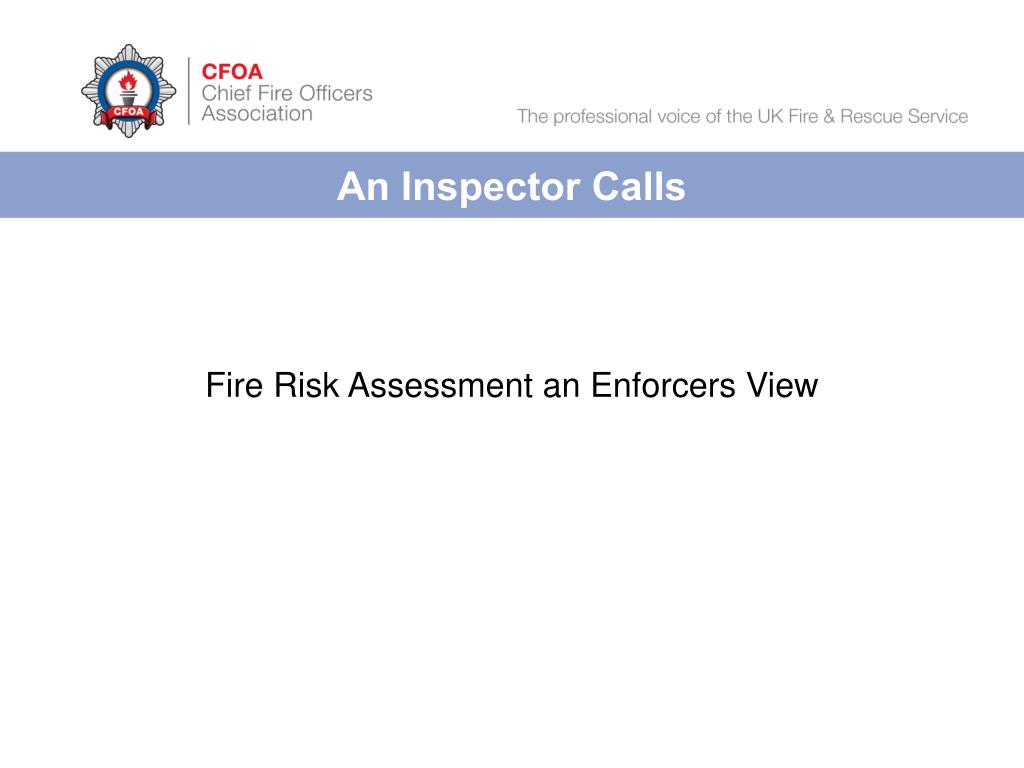 CFOA

CFOA
Chief Fire Officers
Association

The professional voice of the UK Fire & Rescue Service

An Inspector Calls

Fire Risk Assessment an Enforcers View